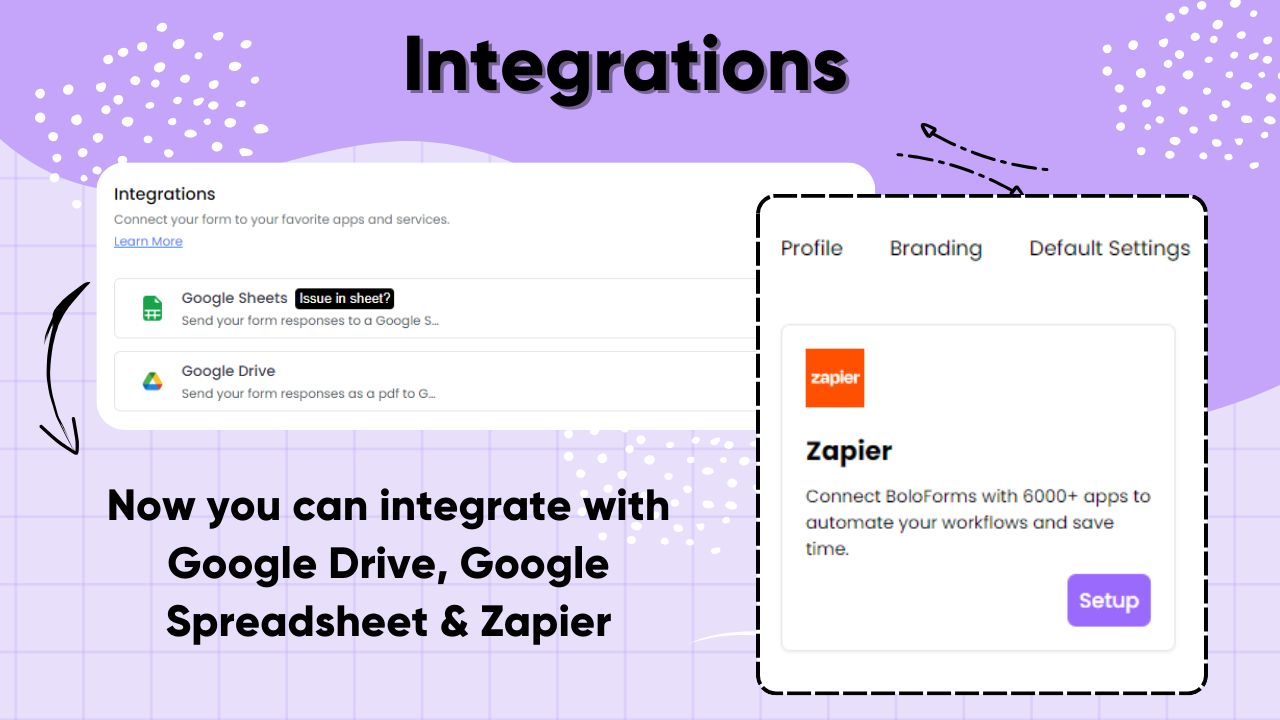 Integrations

Integrations
Connect your form to your favorite apps and services.
Learn More

Google Sheets Issue in sheet?
Send your form responses to a Google S...

Google Drive
Send your form responses as a pdf to G...

Now you can integrate with Google Drive, Google Spreadsheet & Zapier

Profile Branding Default Settings

zapier

Zapier

Connect BoloForms with 6000+ apps to automate your workflows and save time.

Setup